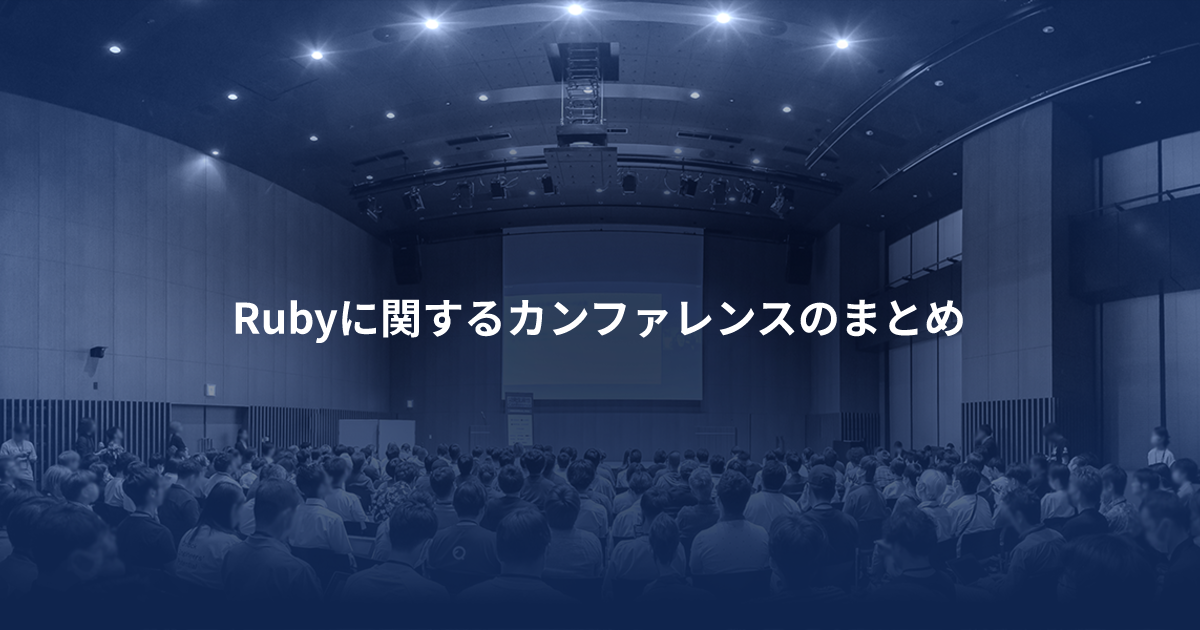 Rubyに関するカンファレンスのまとめ